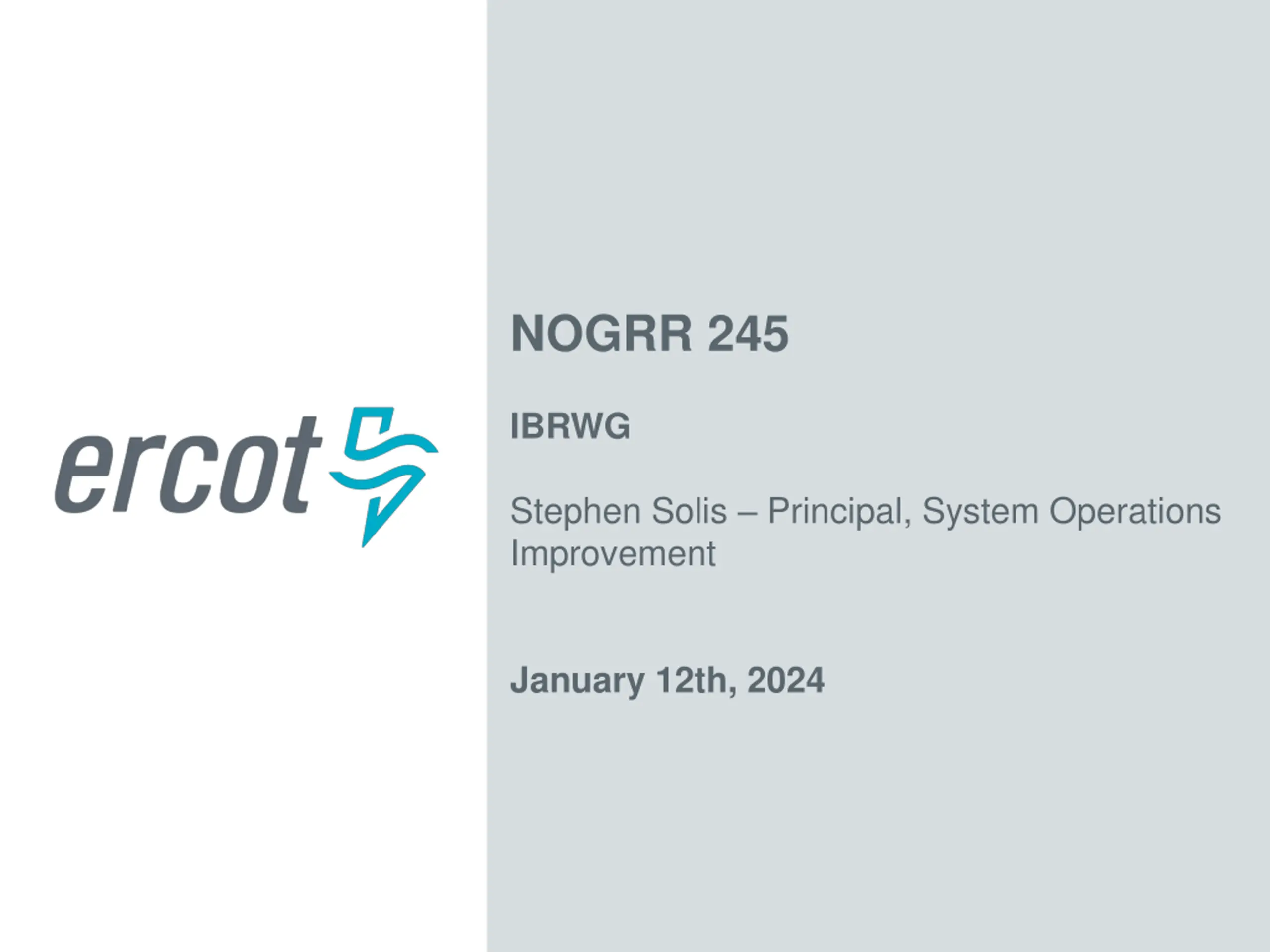 ercot

NOGRR 245

IBRWG

Stephen Solis – Principal, System Operations Improvement

January 12th, 2024